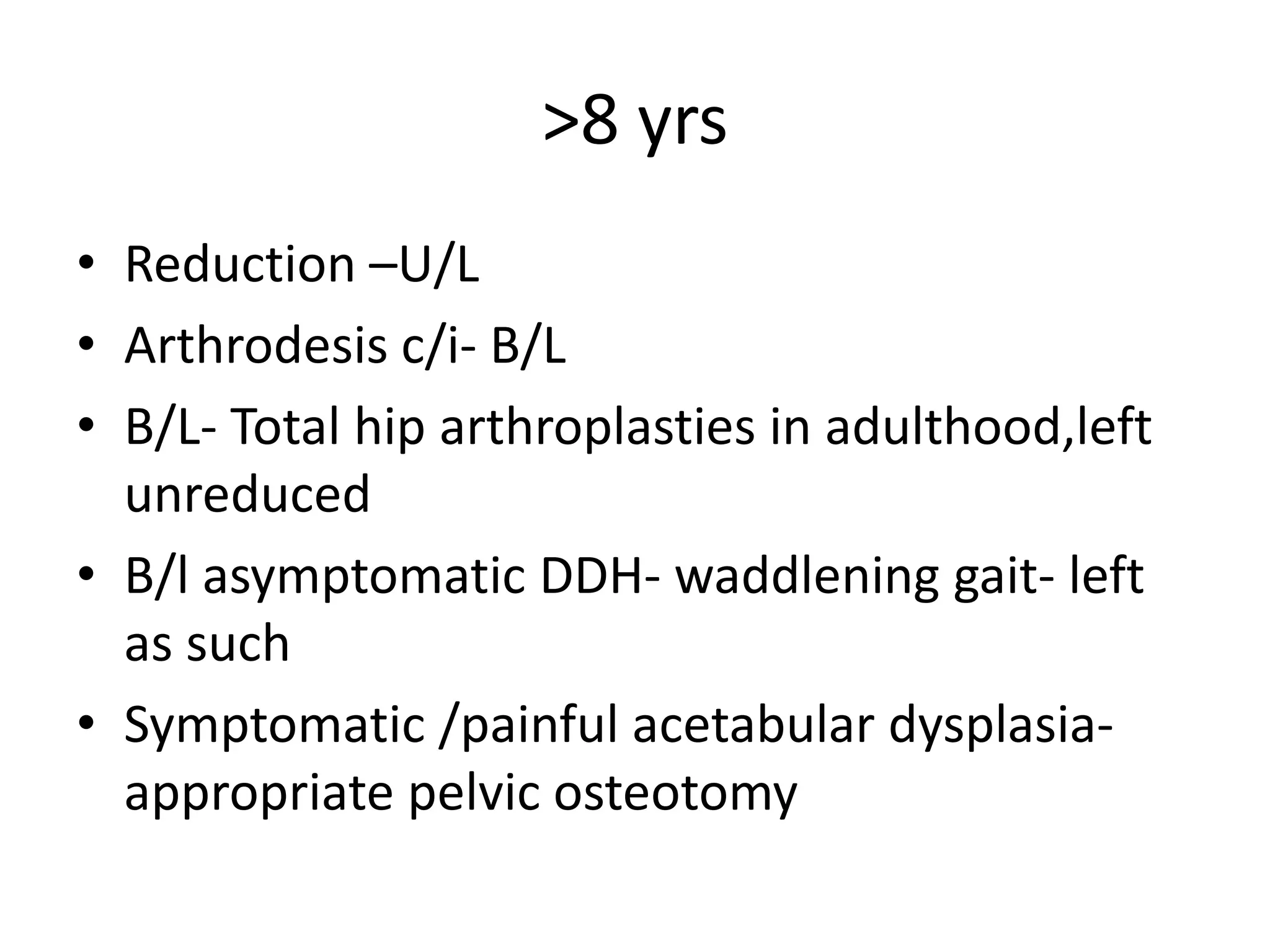 >8 yrs

• Reduction –U/L
• Arthrodesis c/i- B/L
• B/L- Total hip arthroplasties in adulthood,left unreduced
• B/l asymptomatic DDH- waddlening gait- left as such
• Symptomatic /painful acetabular dysplasia- appropriate pelvic osteotomy